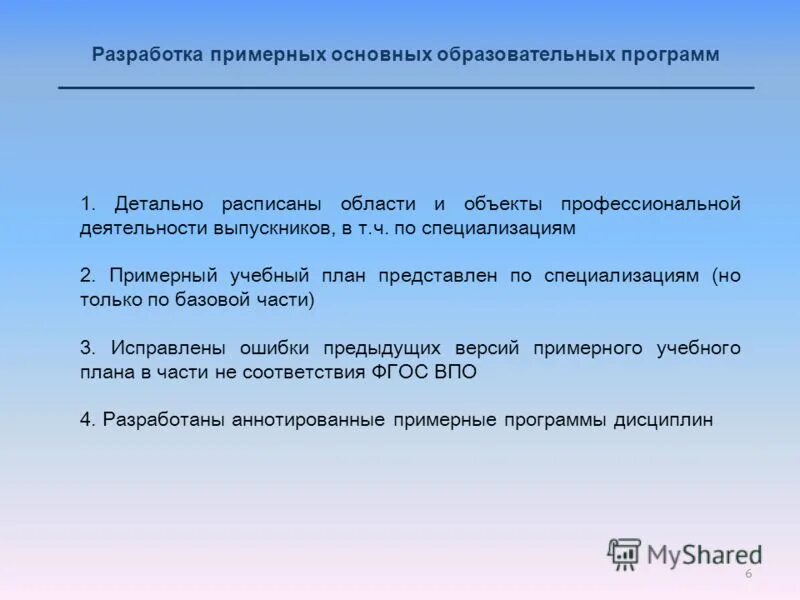 Разработка примерных основных образовательных программ

1. Детально расписаны области и объекты профессиональной деятельности выпускников, в т.ч. по специализациям

2. Примерный учебный план представлен по специализациям (но только по базовой части)

3. Исправлены ошибки предыдущих версий примерного учебного плана в части не соответствия ФГОС ВПО

4. Разработаны аннотированные примерные программы дисциплин

MyShared

6